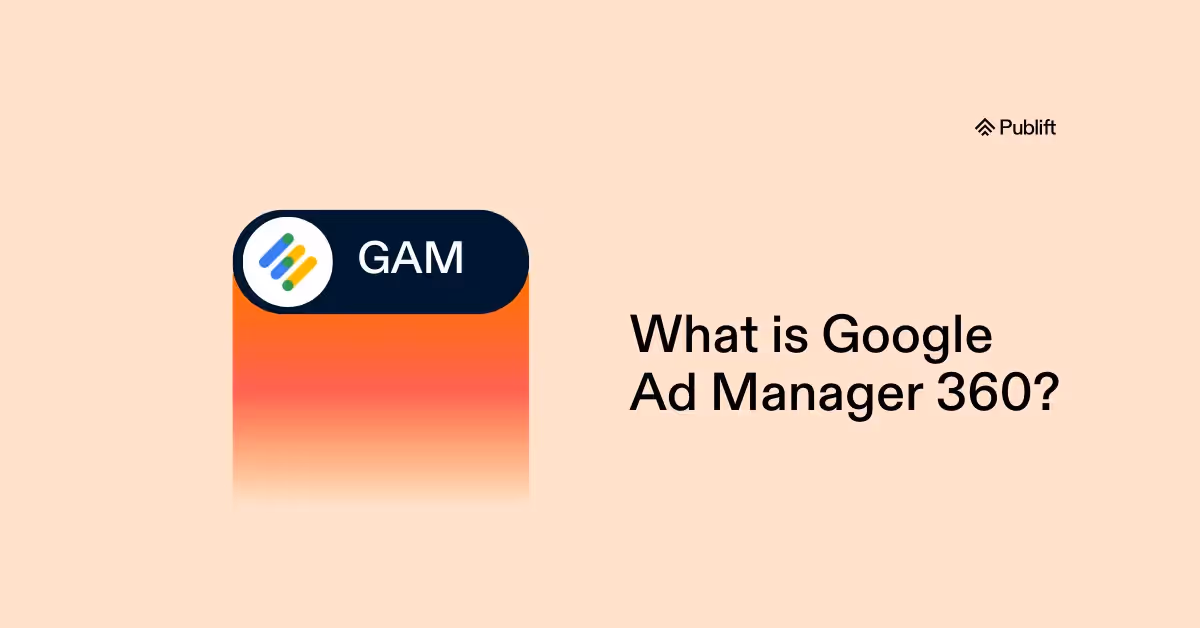 Publift

GAM

What is Google Ad Manager 360?